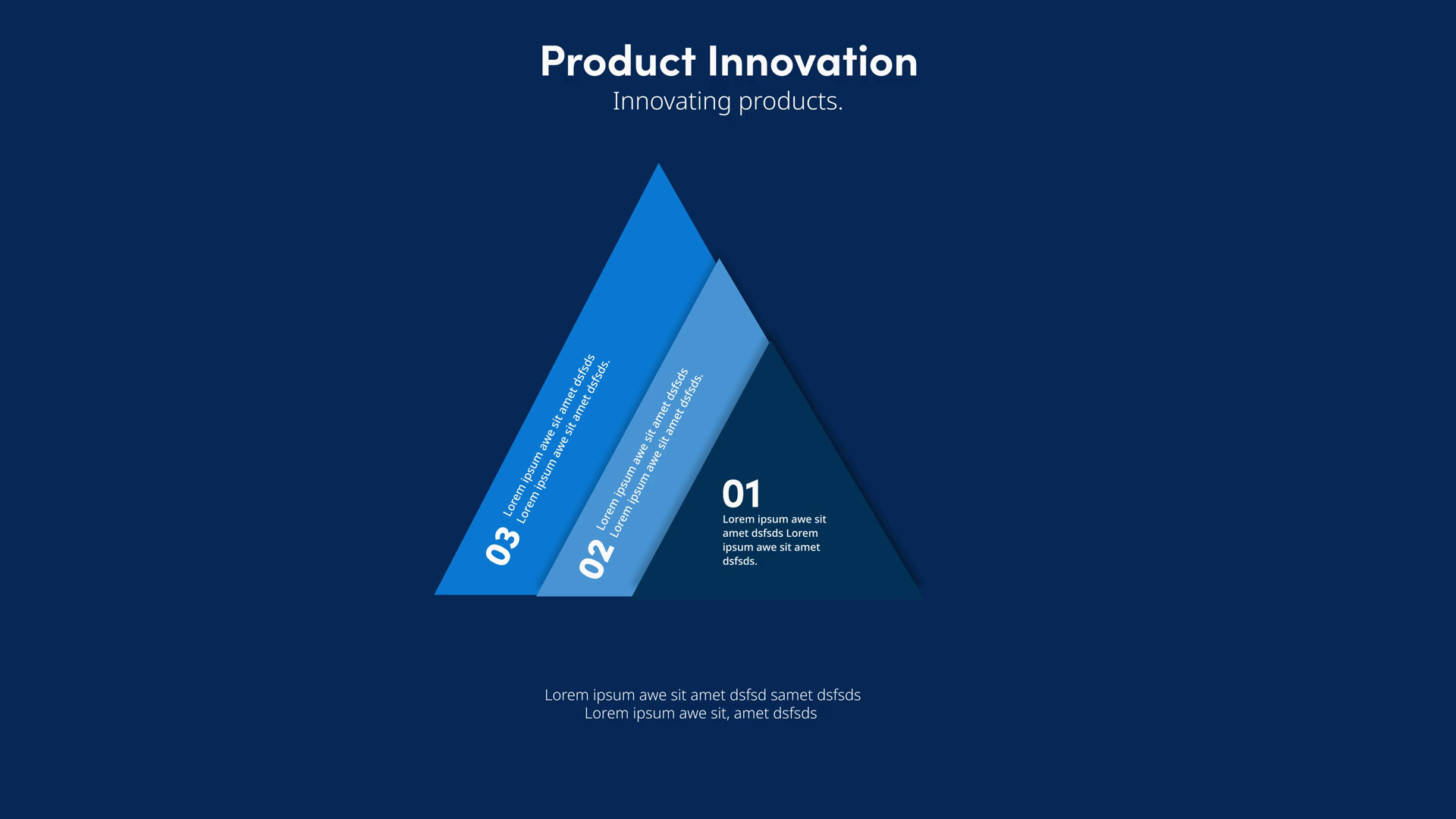 Product Innovation
Innovating products.

03
Lorem ipsum awe sit amet dsfsds
Lorem ipsum awe sit amet dsfsds.

02
Lorem ipsum awe sit amet dsfsds
Lorem ipsum awe sit amet dsfsds.

01
Lorem ipsum awe sit amet dsfsds Lorem ipsum awe sit amet dsfsds.

Lorem ipsum awe sit amet dsfsd samet dsfsds
Lorem ipsum awe sit, amet dsfsds